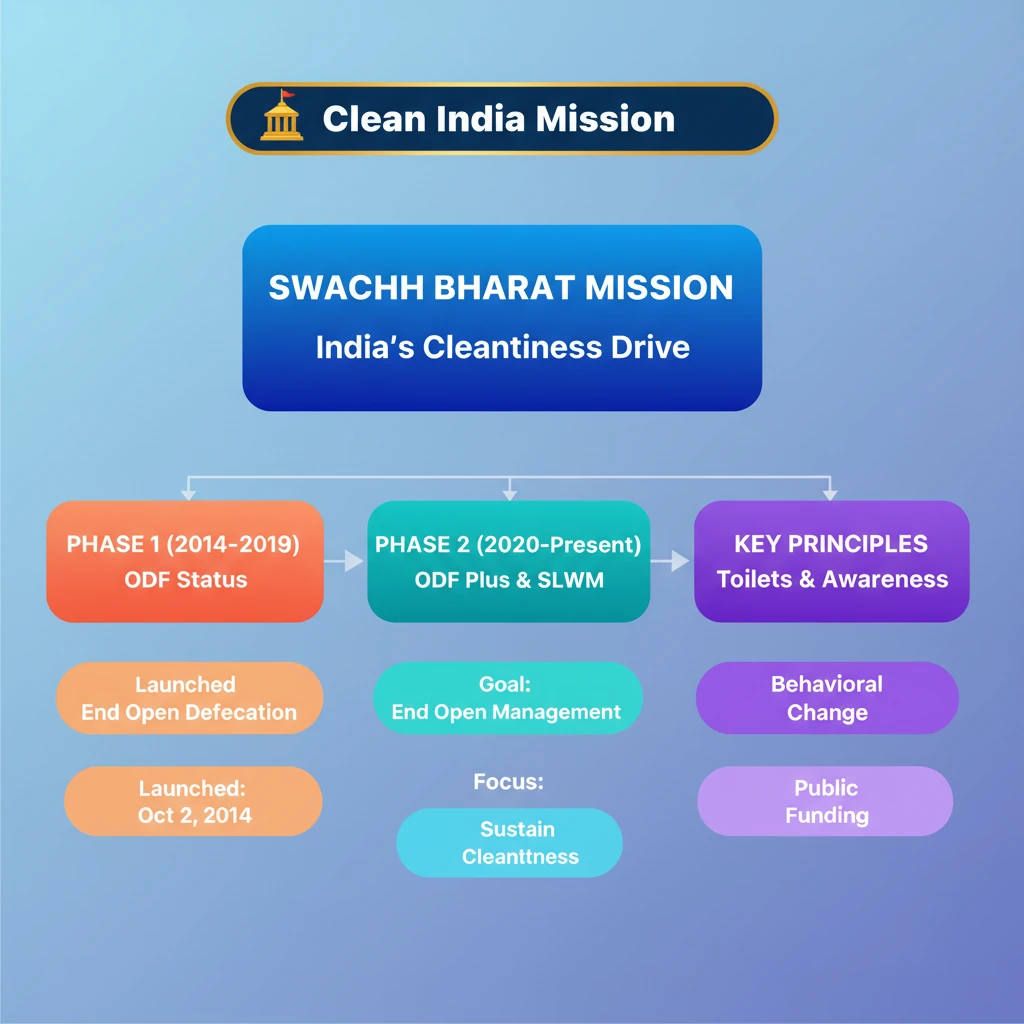 Clean India Mission

SWACHH BHARAT MISSION
India's Cleantiness Drive

PHASE 1 (2014-2019)
ODF Status

Launched
End Open Defecation

Launched:
Oct 2, 2014

PHASE 2 (2020-Present)
ODF Plus & SLWM

Goal:
End Open Management

Focus:

Sustain
Cleanttness

KEY PRINCIPLES
Toilets & Awareness

Behavioral
Change

Public
Funding